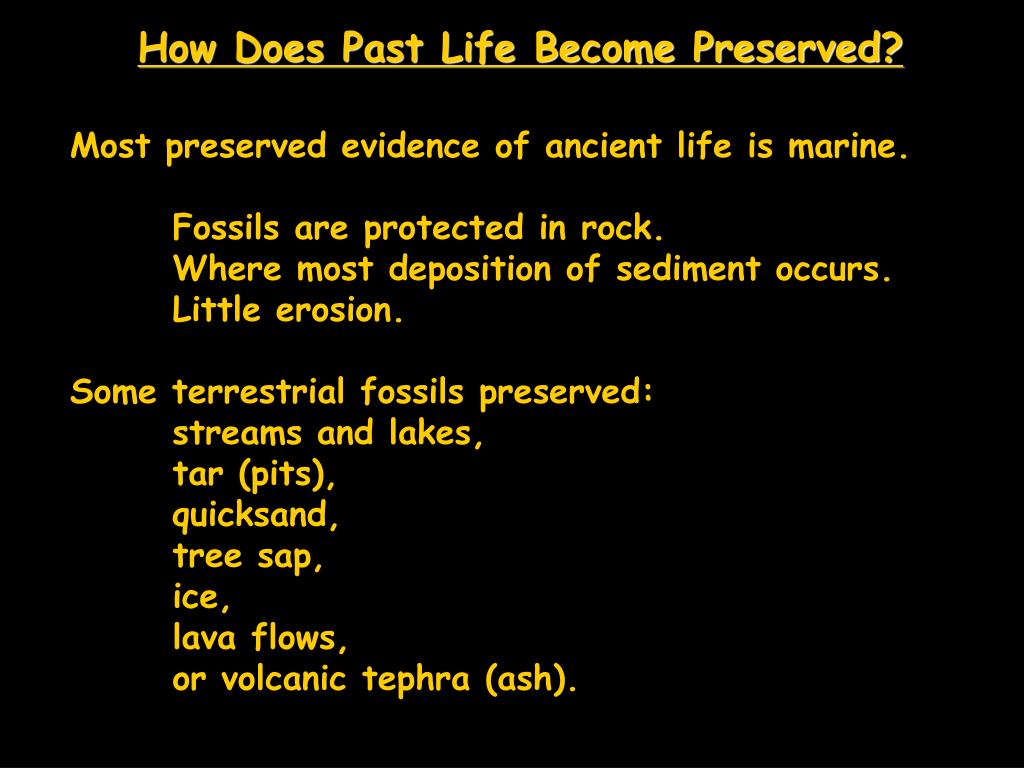 How Does Past Life Become Preserved?

Most preserved evidence of ancient life is marine.

Fossils are protected in rock.
Where most deposition of sediment occurs.
Little erosion.

Some terrestrial fossils preserved:
streams and lakes,
tar (pits),
quicksand,
tree sap,
ice,
lava flows,
or volcanic tephra (ash).